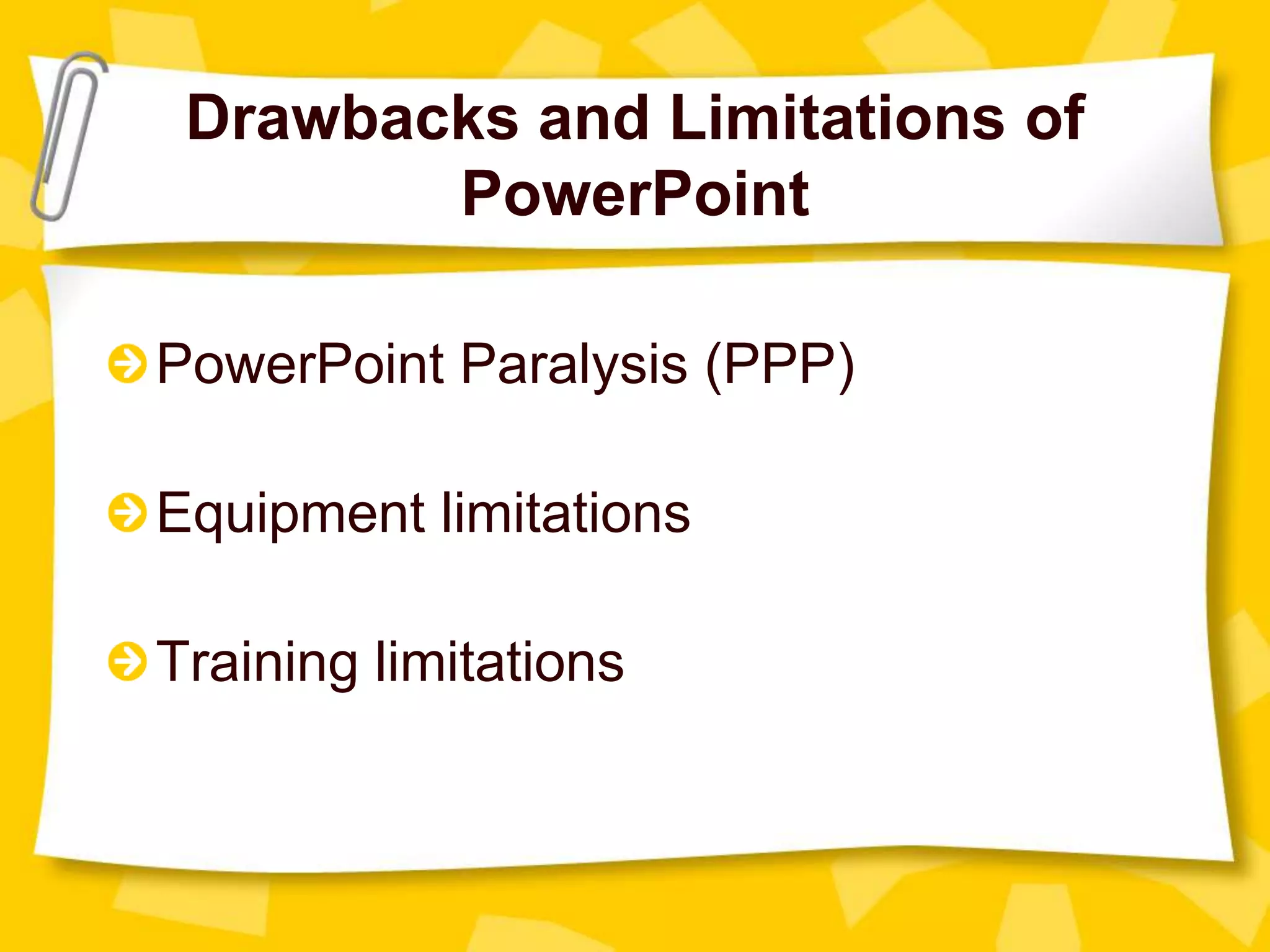 Drawbacks and Limitations of PowerPoint

PowerPoint Paralysis (PPP)

Equipment limitations

Training limitations